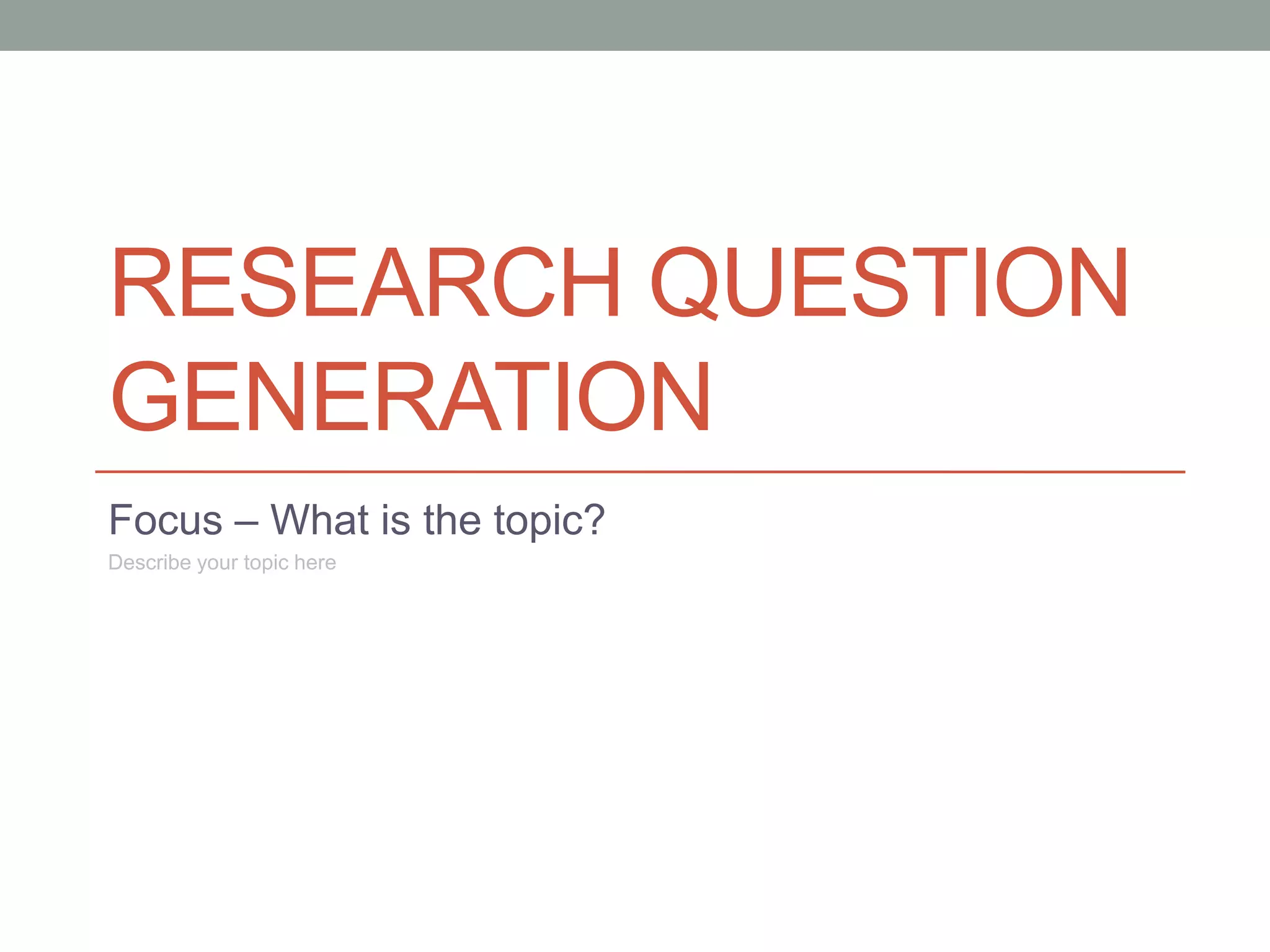 RESEARCH QUESTION GENERATION

Focus – What is the topic?

Describe your topic here